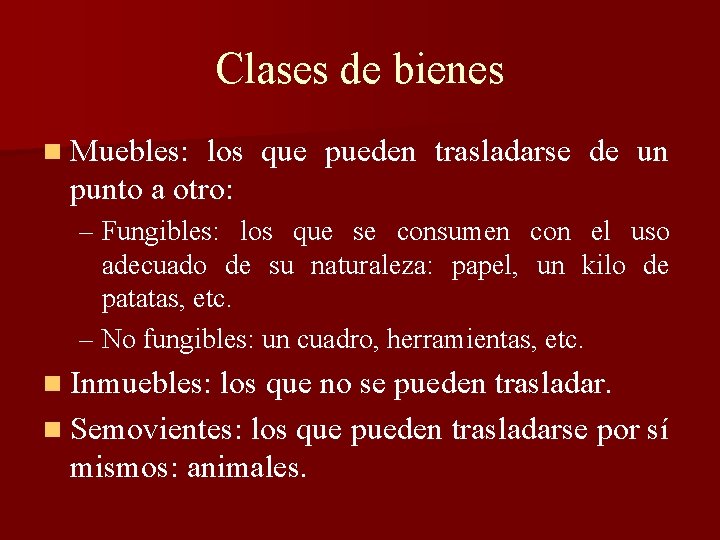 Clases de bienes

■ Muebles: los que pueden trasladarse de un punto a otro:

– Fungibles: los que se consumen con el uso adecuado de su naturaleza: papel, un kilo de patatas, etc.

– No fungibles: un cuadro, herramientas, etc.

■ Inmuebles: los que no se pueden trasladar.

■ Semovientes: los que pueden trasladarse por sí mismos: animales.